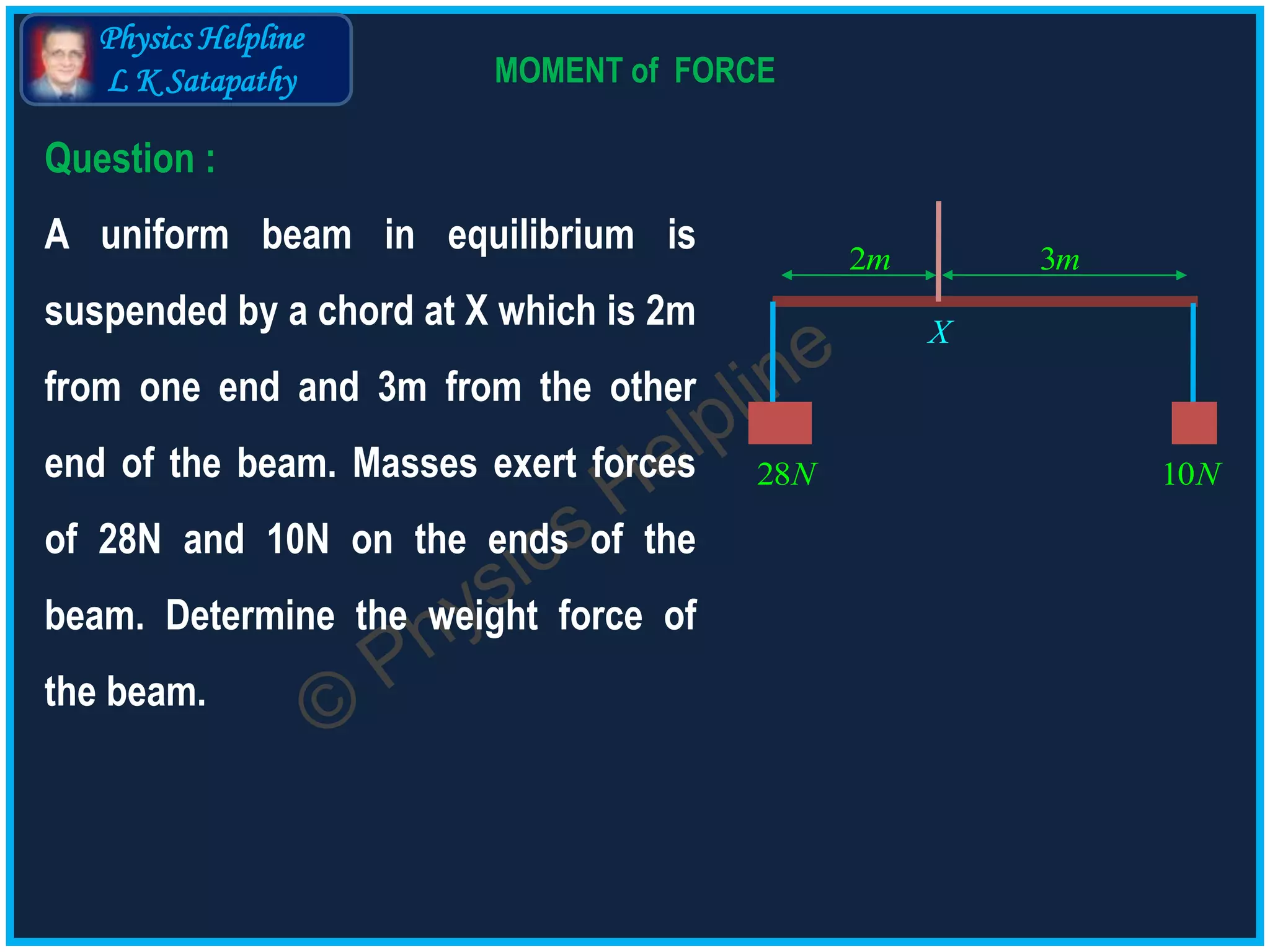 Physics Helpline
L K Satapathy

MOMENT of FORCE

Question :

A uniform beam in equilibrium is suspended by a chord at X which is 2m from one end and 3m from the other end of the beam. Masses exert forces of 28N and 10N on the ends of the beam. Determine the weight force of the beam.

$2m$
$3m$
$X$
$28N$
$10N$

© Physics Helpline